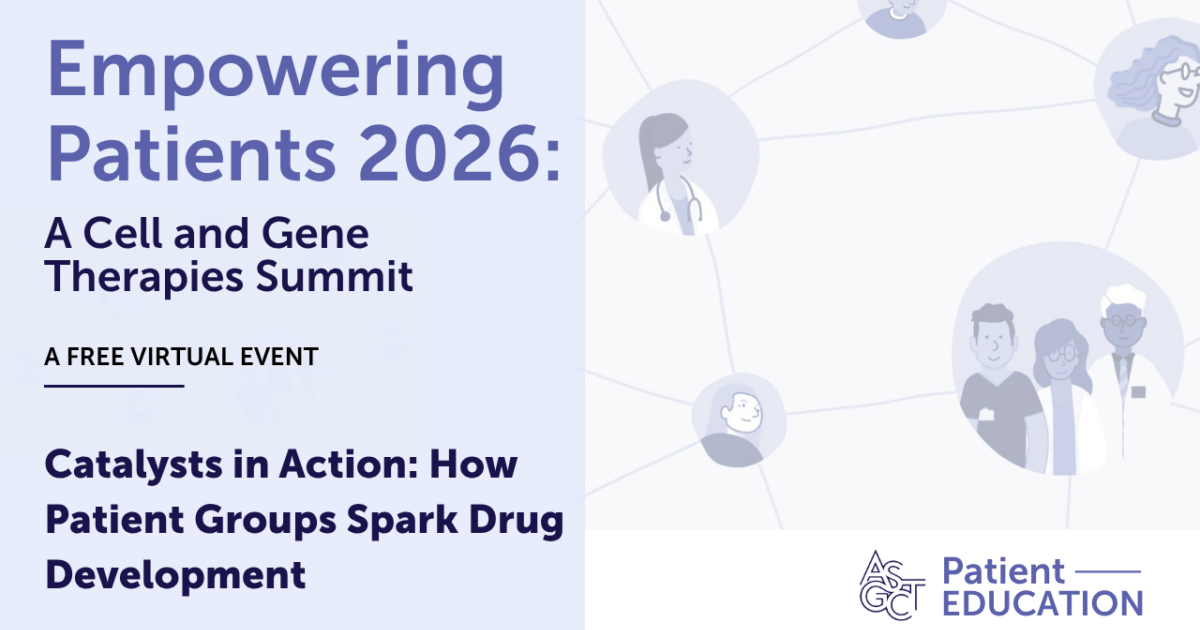 Empowering Patients 2026:

A Cell and Gene Therapies Summit

A FREE VIRTUAL EVENT

Catalysts in Action: How Patient Groups Spark Drug Development

ASGCT

Patient
EDUCATION